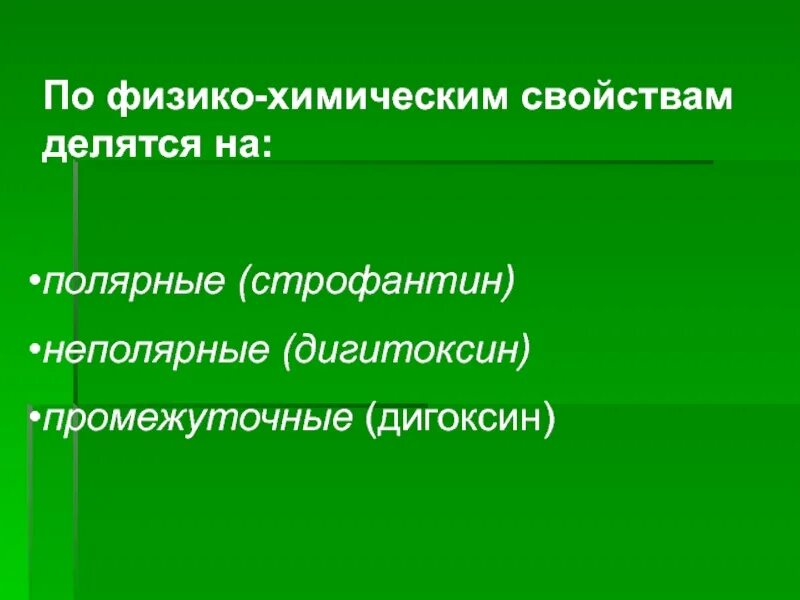 По физико-химическим свойствам делятся на:

•полярные (строфантин)
•неполярные (дигитоксин)
•промежуточные (дигоксин)